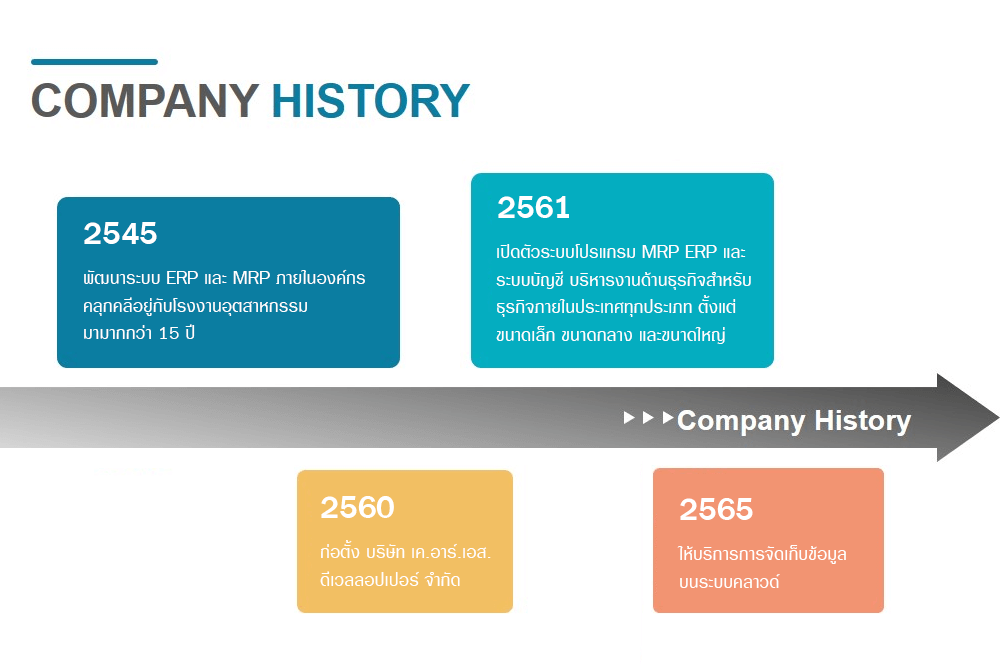 COMPANY HISTORY

2545

พัฒนาระบบ ERP และ MRP ภายในองค์กร คลุกคลีอยู่กับโรงงานอุตสาหกรรม มามากกว่า 15 ปี

2561

เปิดตัวระบบโปรแกรม MRP ERP และ ระบบบัญชี บริหารงานด้านธุรกิจสำหรับ ธุรกิจภายในประเทศทุกประเภท ตั้งแต่ ขนาดเล็ก ขนาดกลาง และขนาดใหญ่

Company History

2560

ก่อตั้ง บริษัท เค.อาร์.เอส. ดีเวลลอปเปอร์ จำกัด

2565

ให้บริการการจัดเก็บข้อมูล บนระบบคลาวด์